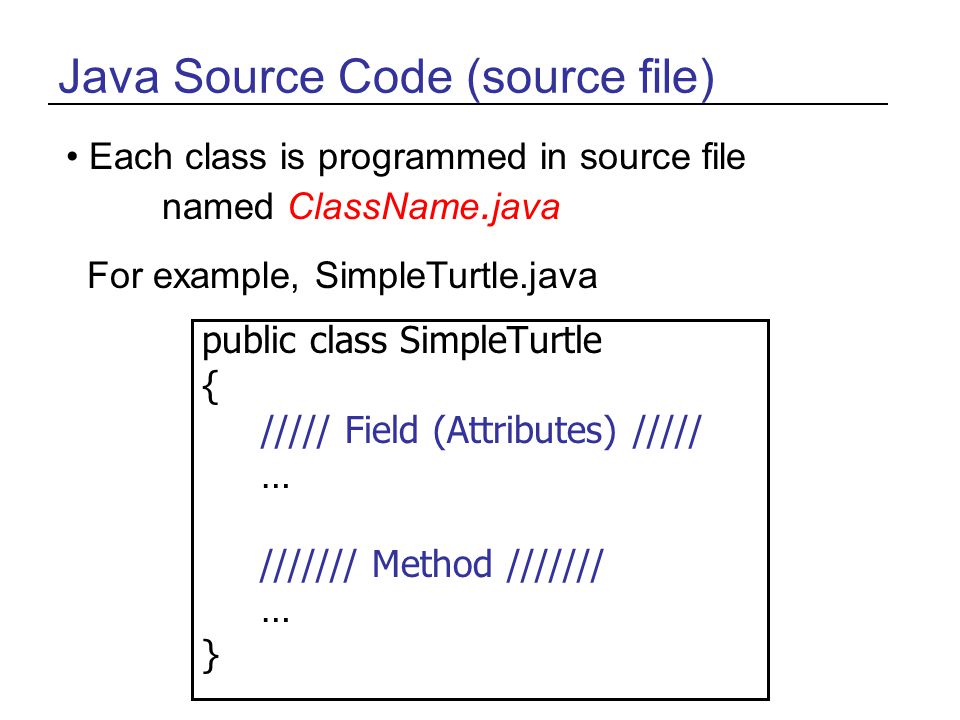 Java Source Code (source file)

• Each class is programmed in source file named ClassName.java

For example, SimpleTurtle.java

public class SimpleTurtle
{
///// Field (Attributes) /////
...

/////// Method ///////
...
}